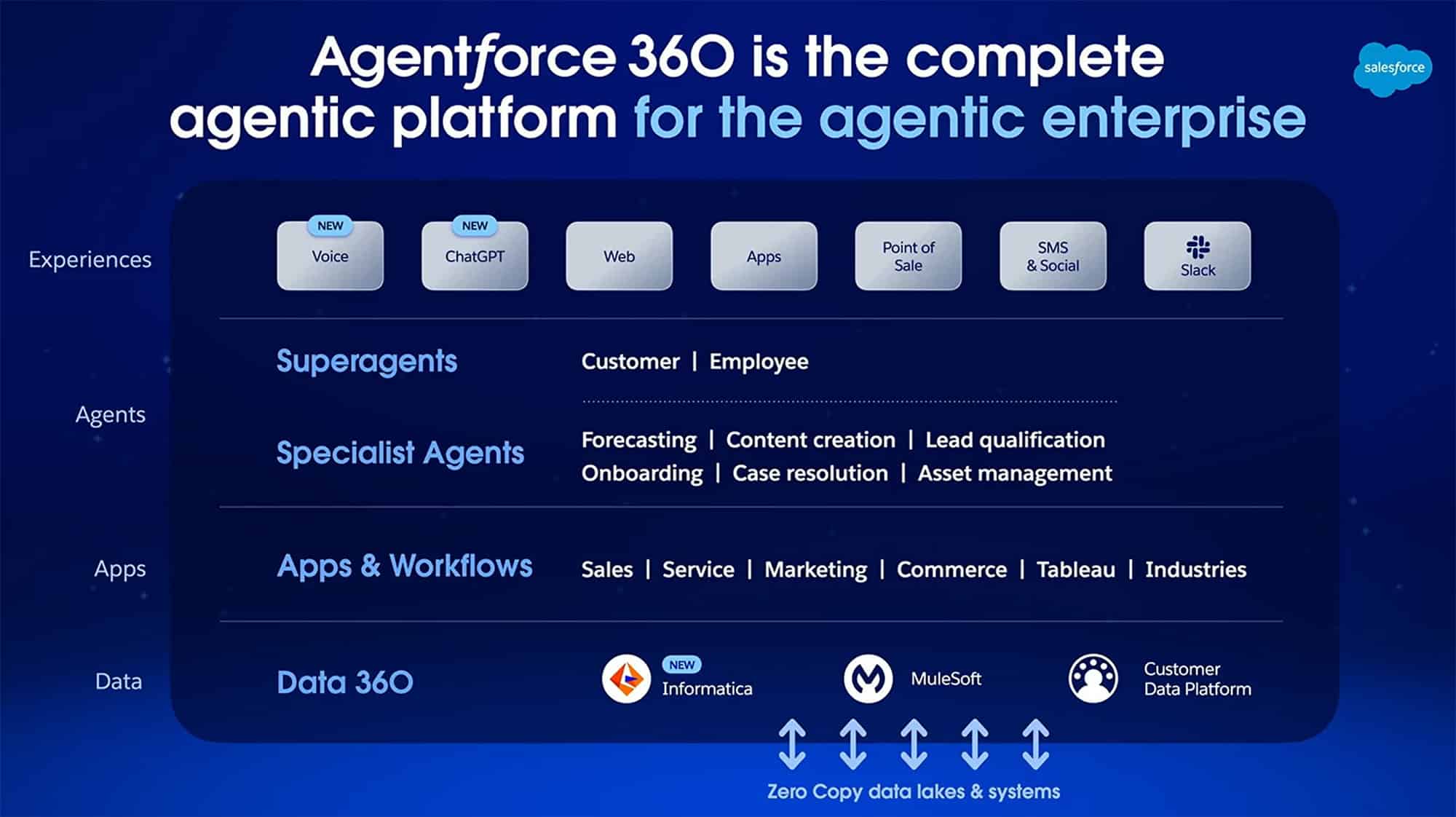 Agentforce 360 is the complete agentic platform for the agentic enterprise

salesforce

Experiences

NEW
Voice

NEW
ChatGPT

Web

Apps

Point of Sale

SMS & Social

Slack

Agents

Superagents

Customer | Employee

Specialist Agents

Forecasting | Content creation | Lead qualification
Onboarding | Case resolution | Asset management

Apps

Apps & Workflows

Sales | Service | Marketing | Commerce | Tableau | Industries

Data

Data 360

NEW
Informatica

MuleSoft

Customer Data Platform

Zero Copy data lakes & systems